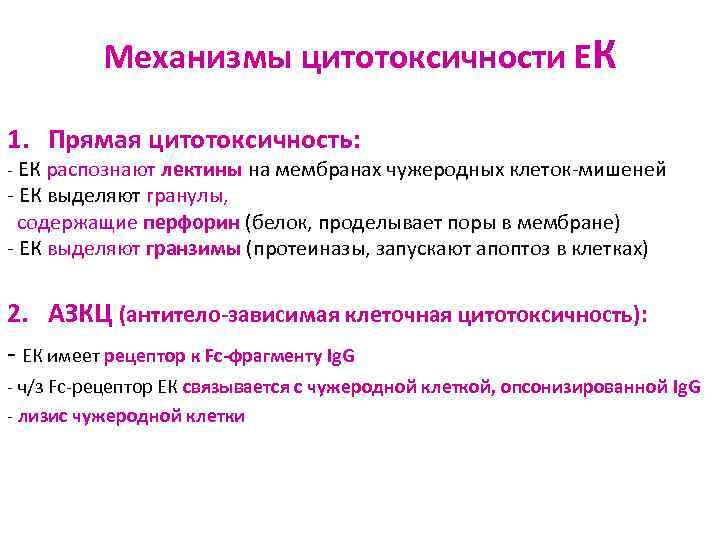 Механизмы цитотоксичности ЕК

1. Прямая цитотоксичность:
- ЕК распознают лектины на мембранах чужеродных клеток-мишеней
- ЕК выделяют гранулы,
содержащие перфорин (белок, проделывает поры в мембране)
- ЕК выделяют гранзимы (протеиназы, запускают апоптоз в клетках)

2. АЗКЦ (антитело-зависимая клеточная цитотоксичность):
- ЕК имеет рецептор к Fc-фрагменту IgG
- ч/з Fc-рецептор ЕК связывается с чужеродной клеткой, опсонизированной IgG
- лизис чужеродной клетки